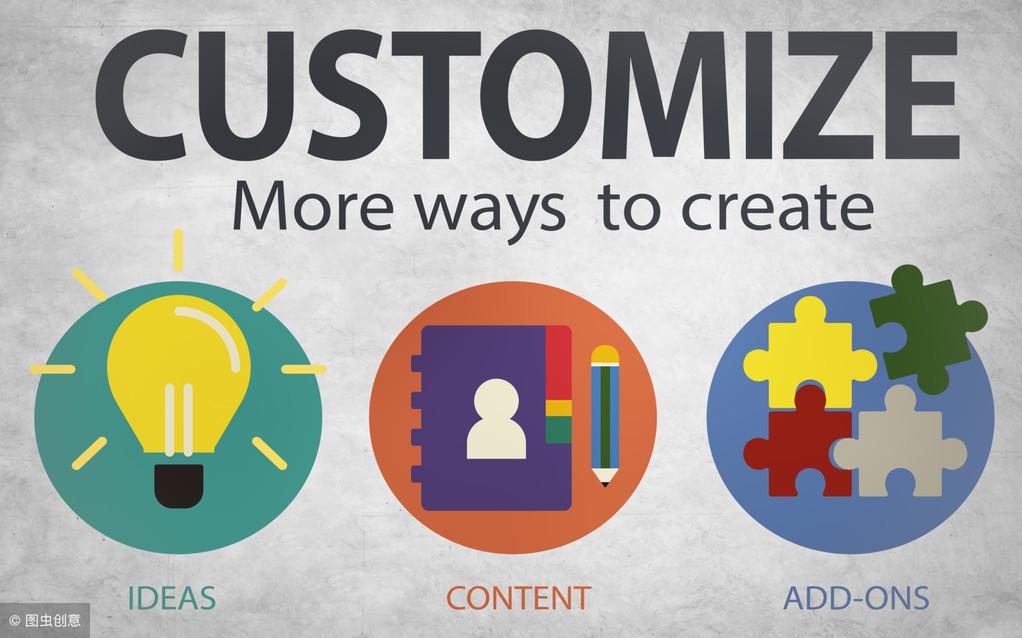 CUSTOMIZE
More ways to create

IDEAS

CONTENT

ADD-ONS

© 图虫创意